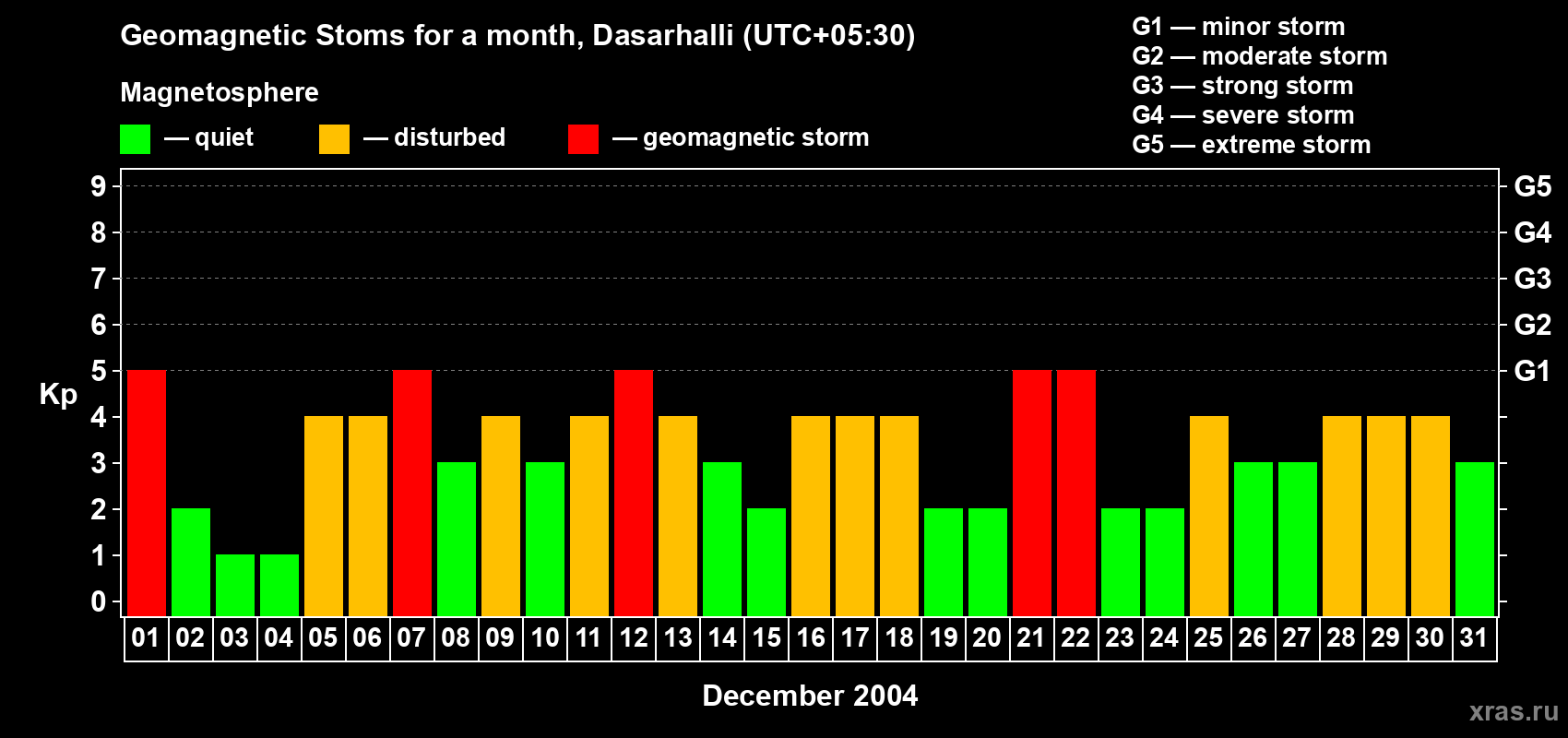 Geomagnetic Stoms for a month, Dasarhalli (UTC+05:30)

Magnetosphere

— quiet — disturbed — geomagnetic storm

G1 — minor storm
G2 — moderate storm
G3 — strong storm
G4 — severe storm
G5 — extreme storm

Kp

9 8 7 6 5 4 3 2 1 0

G5 G4 G3 G2 G1

01 02 03 04 05 06 07 08 09 10 11 12 13 14 15 16 17 18 19 20 21 22 23 24 25 26 27 28 29 30 31

December 2004

xras.ru